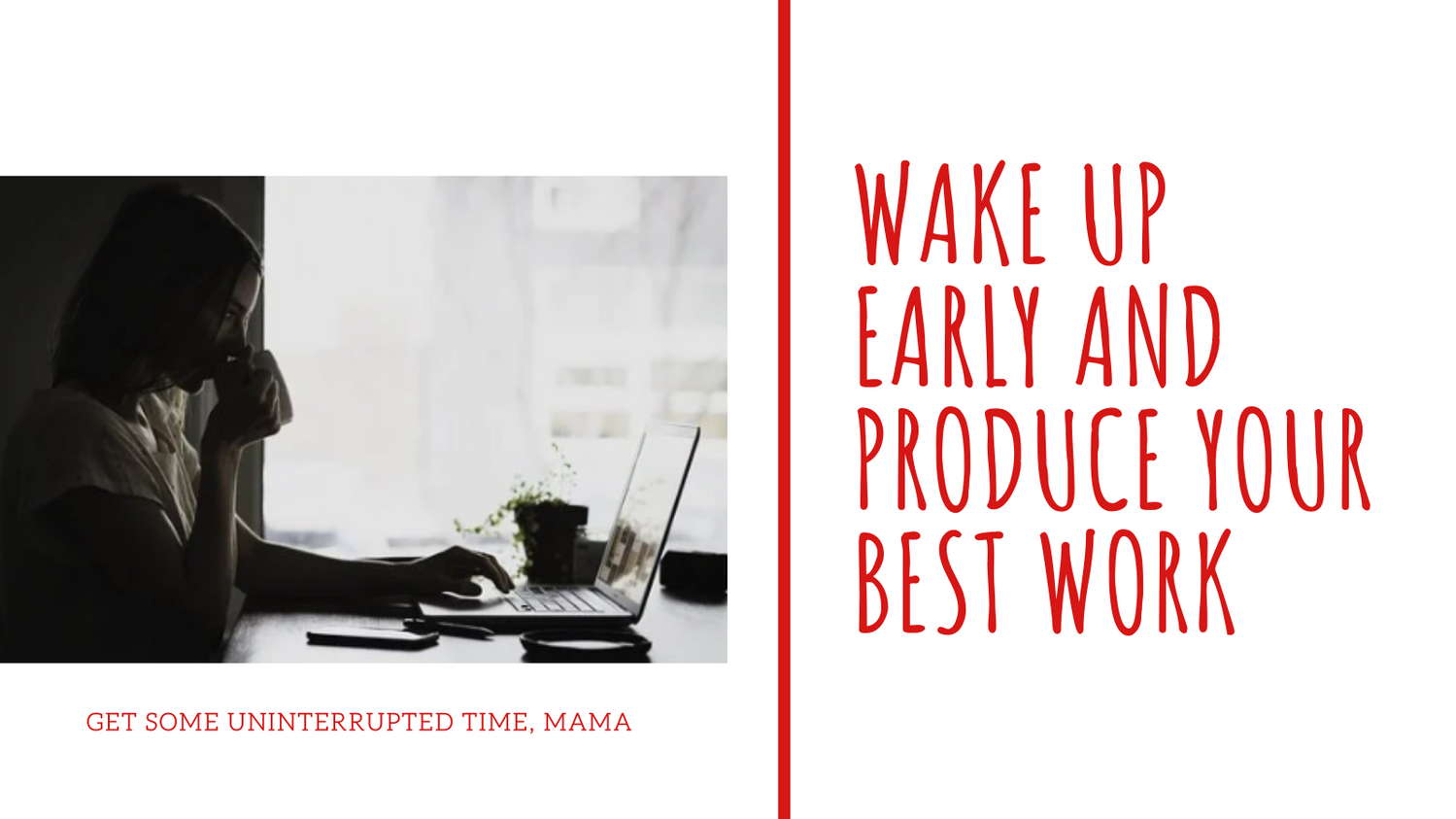 GET SOME UNINTERRUPTED TIME, MAMA

WAKE UP EARLY AND PRODUCE YOUR BEST WORK